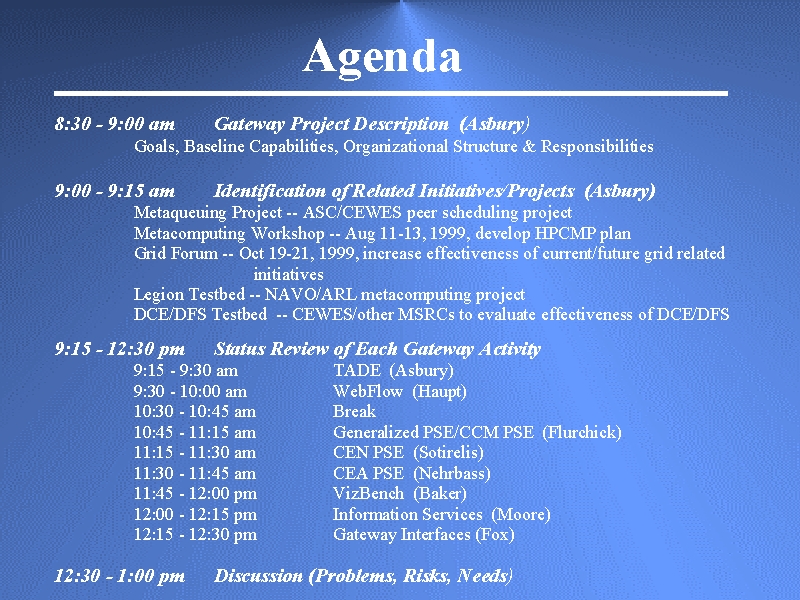 Agenda

8:30 - 9:00 am Gateway Project Description (Asbury)
Goals, Baseline Capabilities, Organizational Structure & Responsibilities

9:00 - 9:15 am Identification of Related Initiatives/Projects (Asbury)
Metaqueuing Project -- ASC/CEWES peer scheduling project
Metacomputing Workshop -- Aug 11-13, 1999, develop HPCMP plan
Grid Forum -- Oct 19-21, 1999, increase effectiveness of current/future grid related initiatives
Legion Testbed -- NAVO/ARL metacomputing project
DCE/DFS Testbed -- CEWES/other MSRCs to evaluate effectiveness of DCE/DFS

9:15 - 12:30 pm Status Review of Each Gateway Activity
9:15 - 9:30 am TADE (Asbury)
9:30 - 10:00 am WebFlow (Haupt)
10:30 - 10:45 am Break
10:45 - 11:15 am Generalized PSE/CCM PSE (Flurchick)
11:15 - 11:30 am CEN PSE (Sotirelis)
11:30 - 11:45 am CEA PSE (Nehrbass)
11:45 - 12:00 pm VizBench (Baker)
12:00 - 12:15 pm Information Services (Moore)
12:15 - 12:30 pm Gateway Interfaces (Fox)

12:30 - 1:00 pm Discussion (Problems, Risks, Needs)